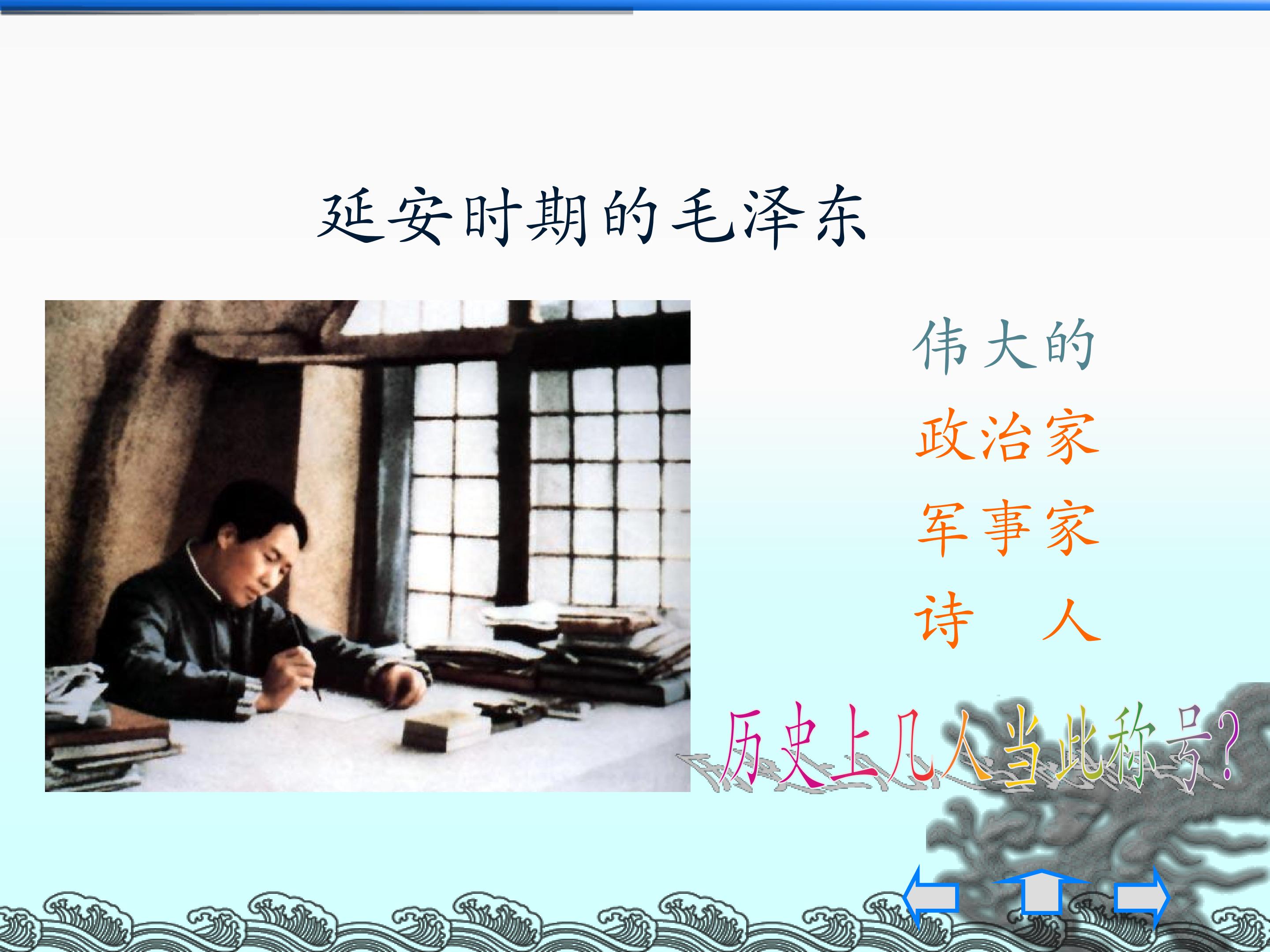 延安时期的毛泽东

伟大的
政治家
军事家
诗 人

历史上几人当此称号?